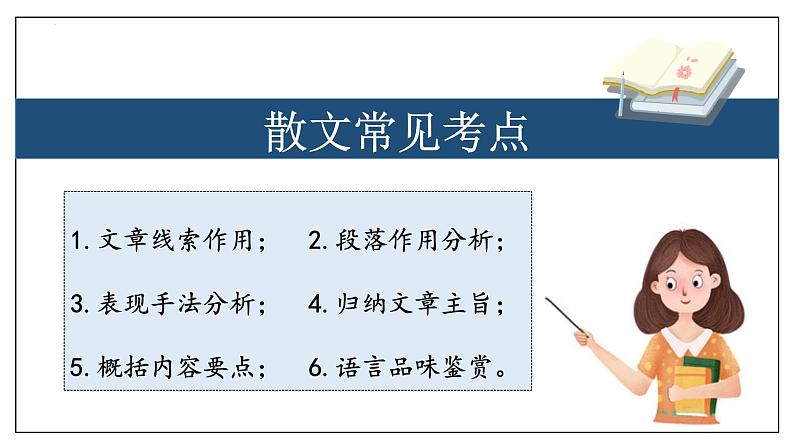 散文常见考点

1. 文章线索作用；　2. 段落作用分析；

3. 表现手法分析；　4. 归纳文章主旨；

5. 概括内容要点；　6. 语言品味鉴赏。